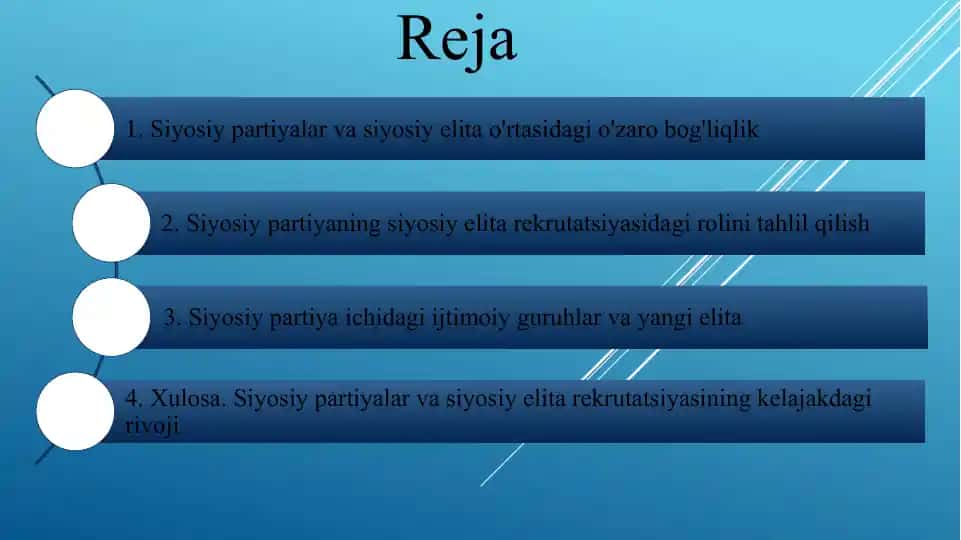 Reja

1. Siyosiy partiyalar va siyosiy elita o'rtasidagi o'zaro bog'liqlik

2. Siyosiy partiyaning siyosiy elita rekrutatsiyasidagi rolini tahlil qilish

3. Siyosiy partiya ichidagi ijtimoiy guruhlar va yangi elita

4. Xulosa. Siyosiy partiyalar va siyosiy elita rekrutatsiyasining kelajakdagi rivoji